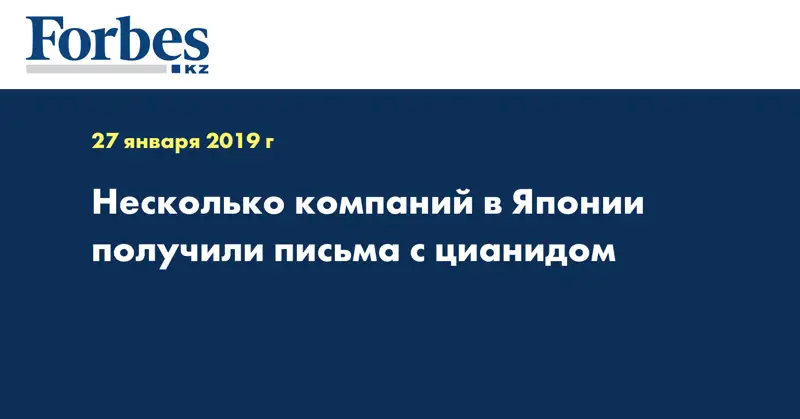 Forbes
KZ

27 января 2019 г

Несколько компаний в Японии получили письма с цианидом